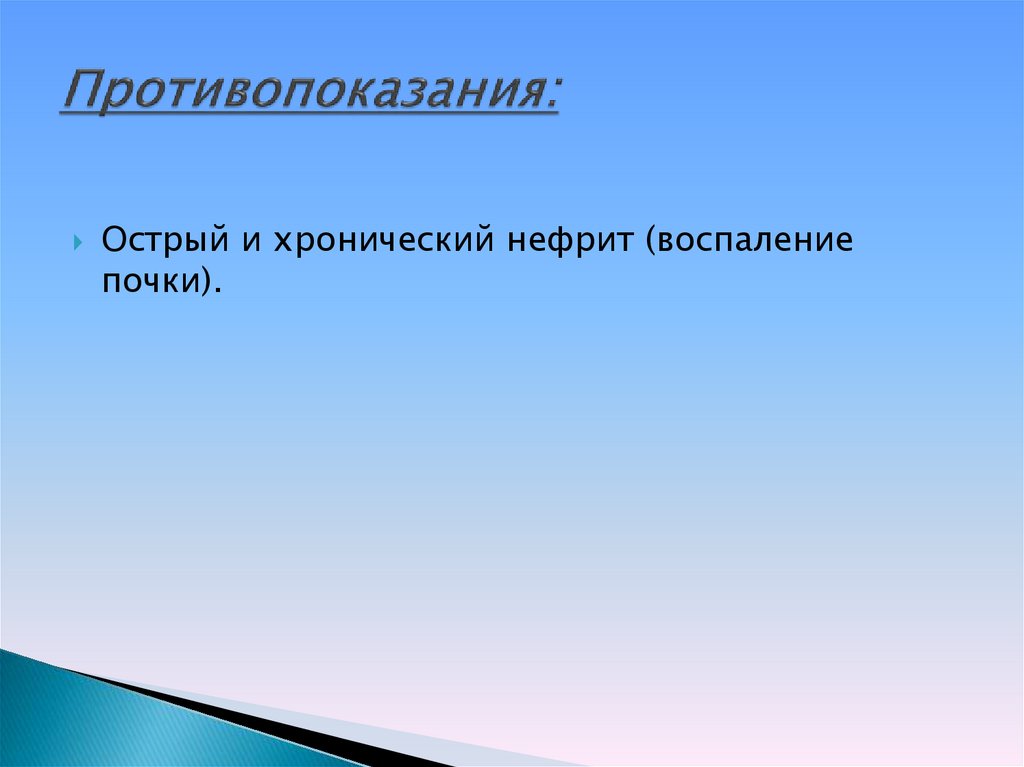 Противопоказания:

Острый и хронический нефрит (воспаление почки).